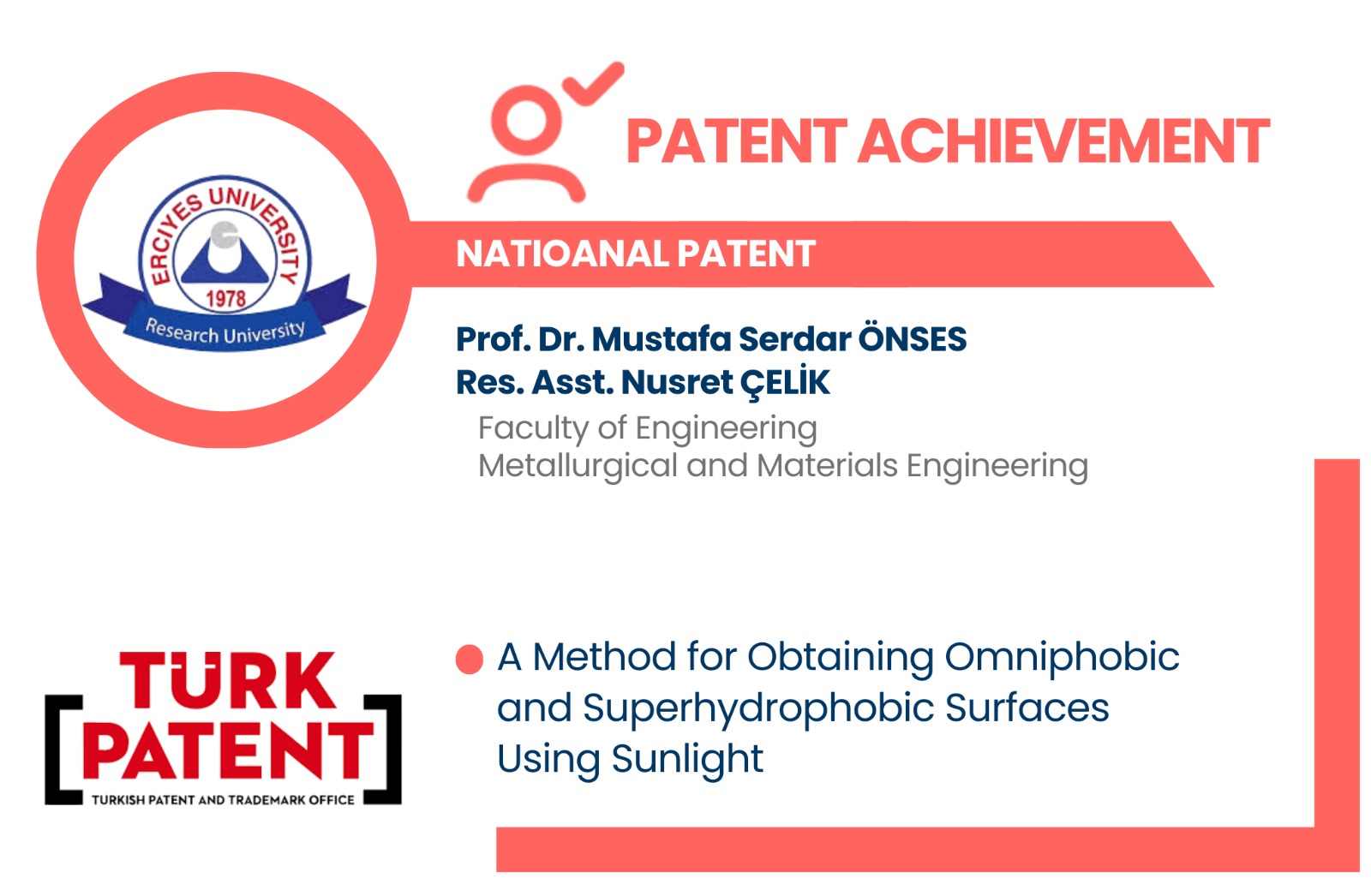 ERCIYES UNIVERSITY
1978
Research University

PATENT ACHIEVEMENT

NATIOANAL PATENT

Prof. Dr. Mustafa Serdar ÖNSES
Res. Asst. Nusret ÇELİK
Faculty of Engineering
Metallurgical and Materials Engineering

TÜRK PATENT
TURKISH PATENT AND TRADEMARK OFFICE

A Method for Obtaining Omniphobic and Superhydrophobic Surfaces Using Sunlight